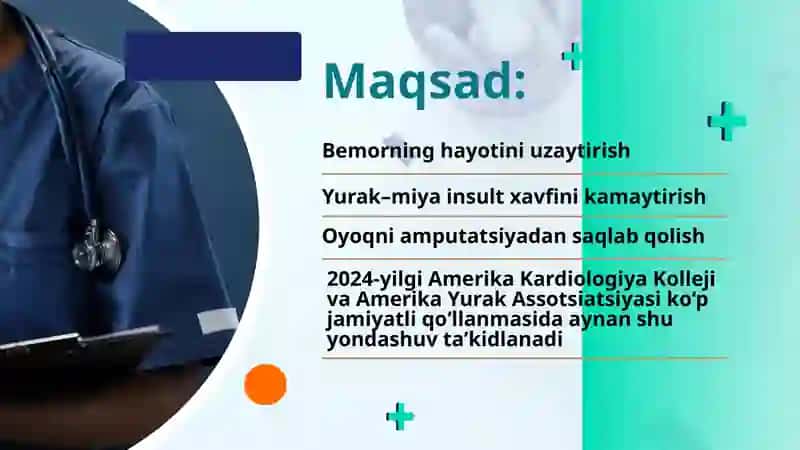 Maqsad:

Bemorning hayotini uzaytirish

Yurak–miya insult xavfini kamaytirish

Oyoqni amputatsiyadan saqlab qolish

2024-yilgi Amerika Kardiologiya Kolleji va Amerika Yurak Assotsiatsiyasi ko‘p jamiyatli qo‘llanmasida aynan shu yondashuv ta’kidlanadi